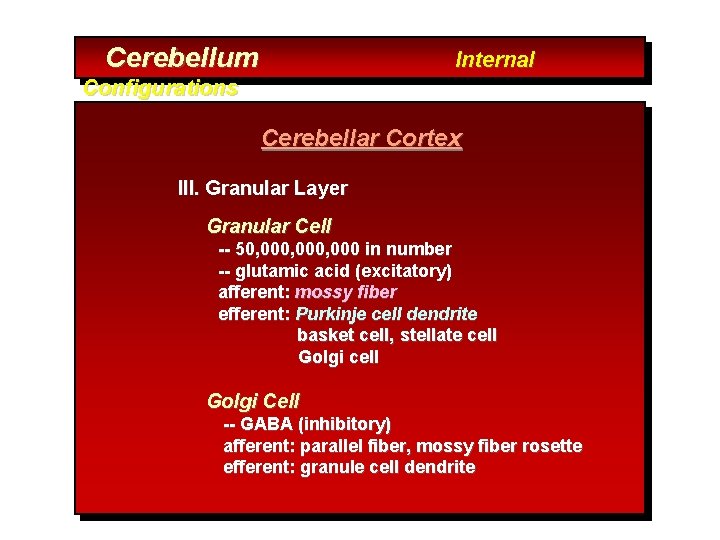 Cerebellum Internal Configurations

Cerebellar Cortex

III. Granular Layer

Granular Cell
-- 50,000,000,000 in number
-- glutamic acid (excitatory)
afferent: mossy fiber
efferent: Purkinje cell dendrite
basket cell, stellate cell
Golgi cell

Golgi Cell
-- GABA (inhibitory)
afferent: parallel fiber, mossy fiber rosette
efferent: granule cell dendrite